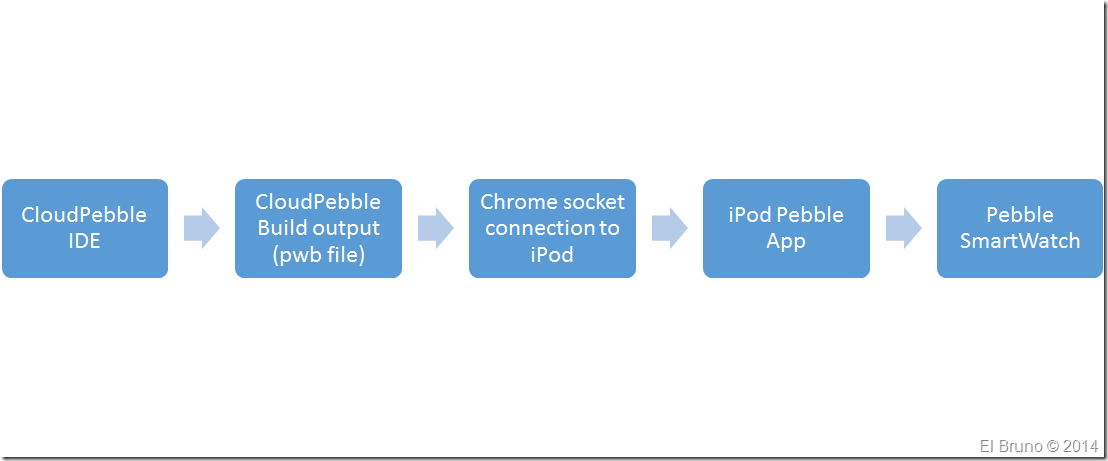 CloudPebble IDE

CloudPebble Build output (pwb file)

Chrome socket connection to iPod

iPod Pebble App

Pebble SmartWatch

El Bruno © 2014